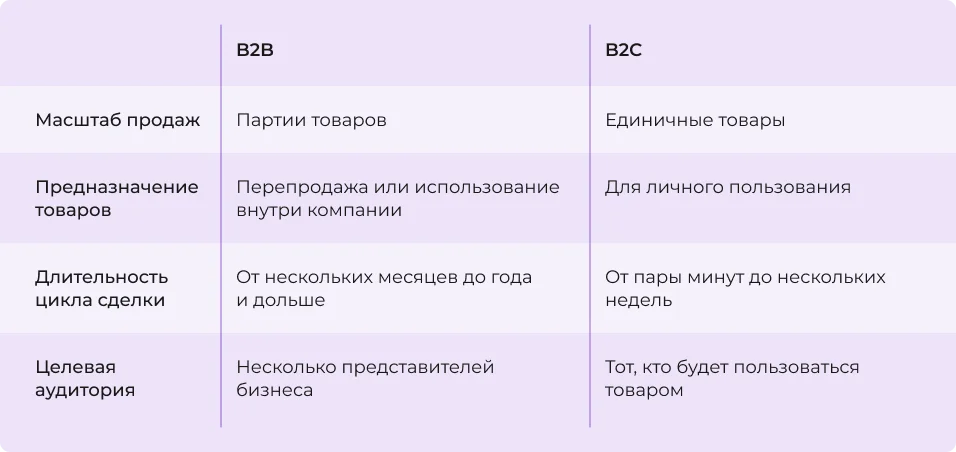 |  | B2B | B2C |
|---|---|---|
| Масштаб продаж | Партии товаров | Единичные товары |
| Предназначение товаров | Перепродажа или использование внутри компании | Для личного пользования |
| Длительность цикла сделки | От нескольких месяцев до года и дольше | От пары минут до нескольких недель |
| Целевая аудитория | Несколько представителей бизнеса | Тот, кто будет пользоваться товаром |